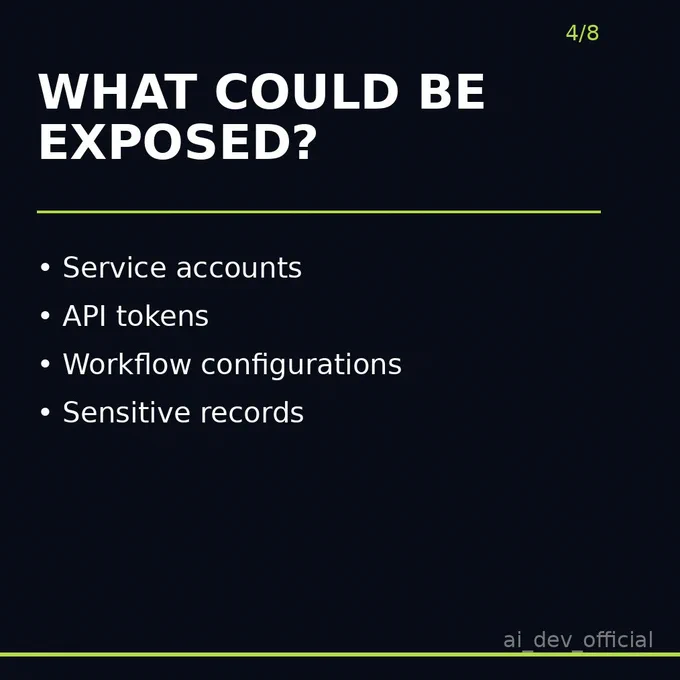 4/8

WHAT COULD BE EXPOSED?

• Service accounts
• API tokens
• Workflow configurations
• Sensitive records

ai_dev_official